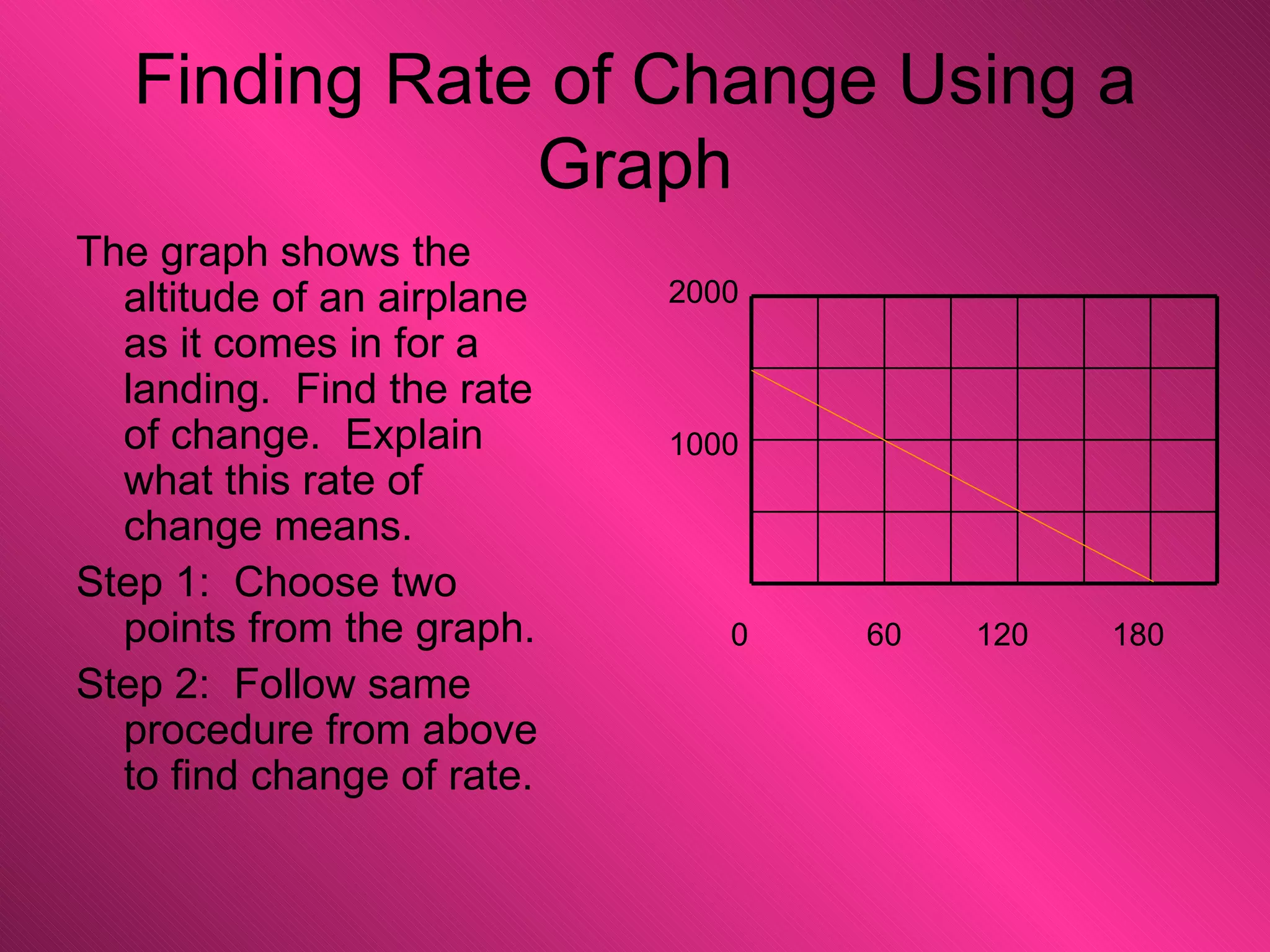 Finding Rate of Change Using a Graph

The graph shows the altitude of an airplane as it comes in for a landing. Find the rate of change. Explain what this rate of change means.

Step 1: Choose two points from the graph.

Step 2: Follow same procedure from above to find change of rate.

2000

1000

0

60

120

180